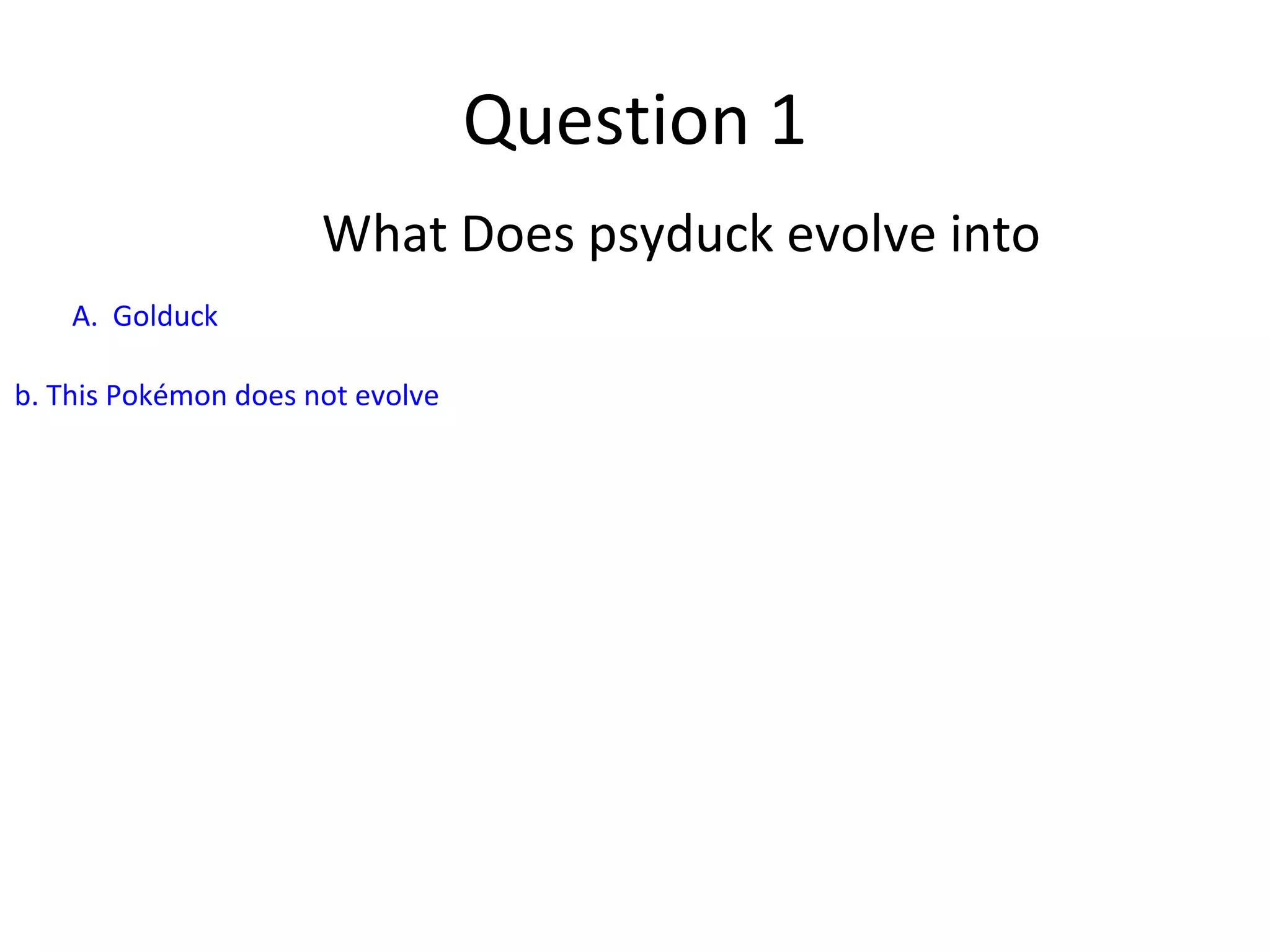 Question 1

What Does psyduck evolve into

A. Golduck

b. This Pokémon does not evolve